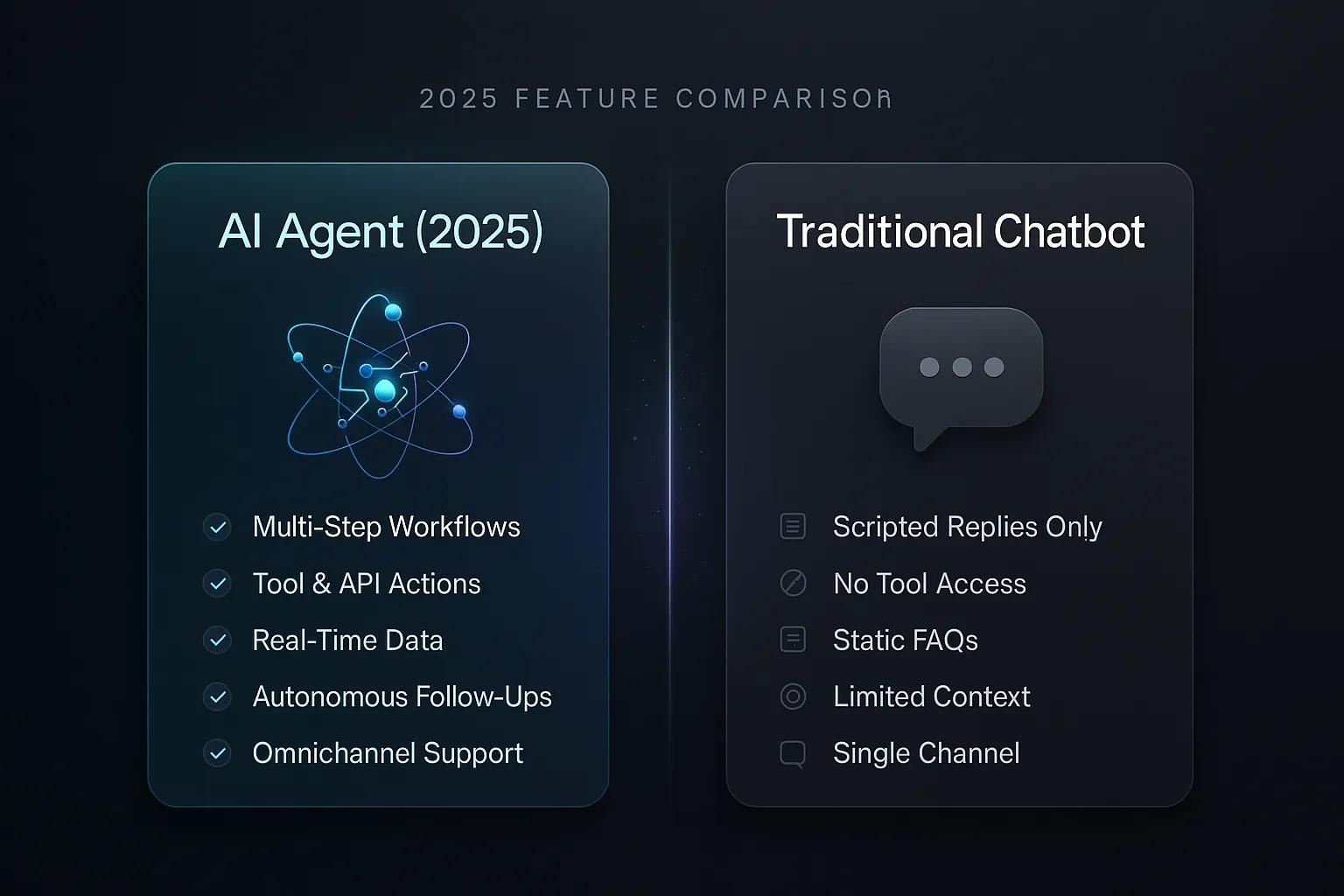 2025 FEATURE COMPARISON

AI Agent (2025)

Multi-Step Workflows
Tool & API Actions
Real-Time Data
Autonomous Follow-Ups
Omnichannel Support

Traditional Chatbot

Scripted Replies Only
No Tool Access
Static FAQs
Limited Context
Single Channel